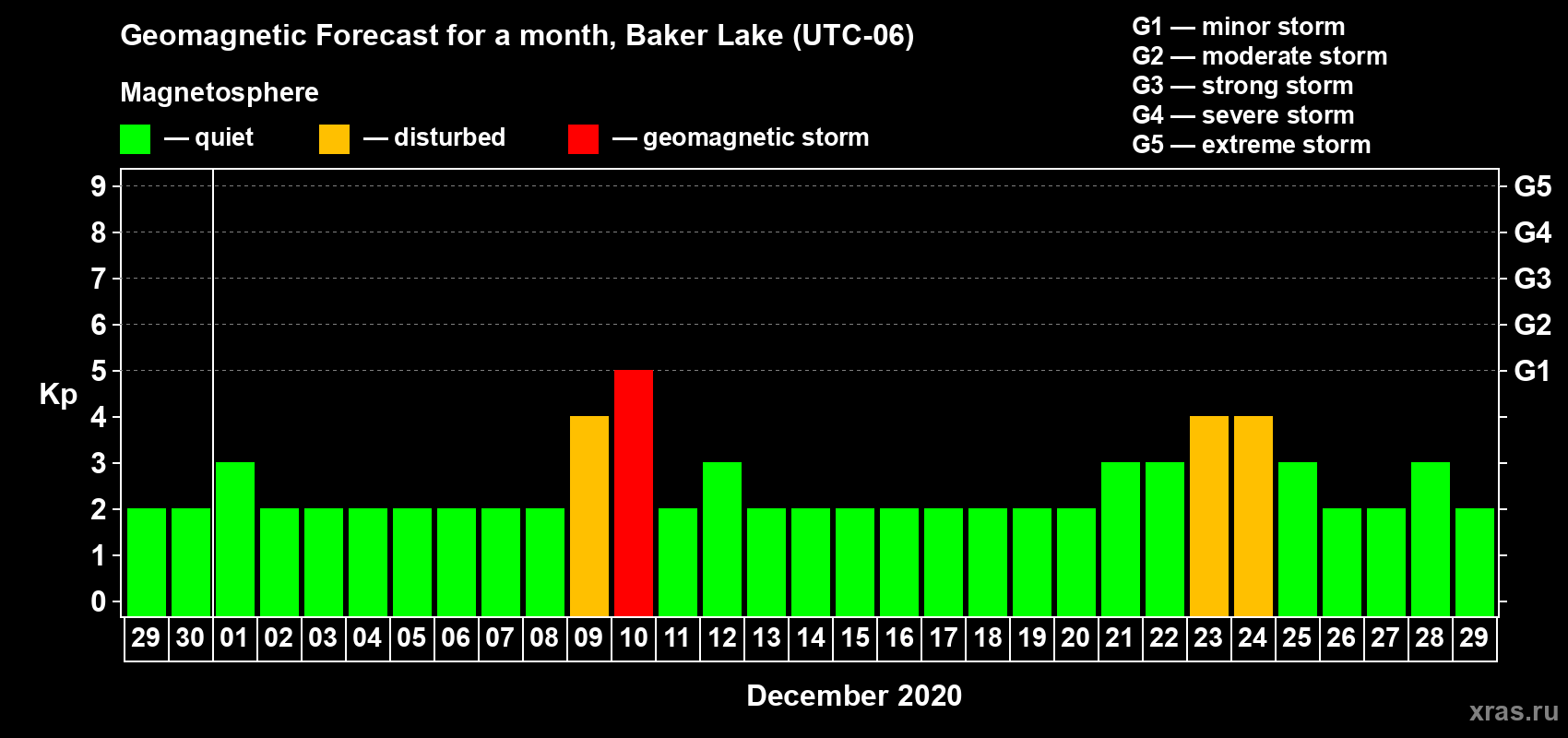 Geomagnetic Forecast for a month, Baker Lake (UTC-06)

Magnetosphere

— quiet — disturbed — geomagnetic storm

G1 — minor storm
G2 — moderate storm
G3 — strong storm
G4 — severe storm
G5 — extreme storm

Kp

9
8
7
6
5
4
3
2
1
0

G5
G4
G3
G2
G1

29 30 01 02 03 04 05 06 07 08 09 10 11 12 13 14 15 16 17 18 19 20 21 22 23 24 25 26 27 28 29

December 2020

xras.ru